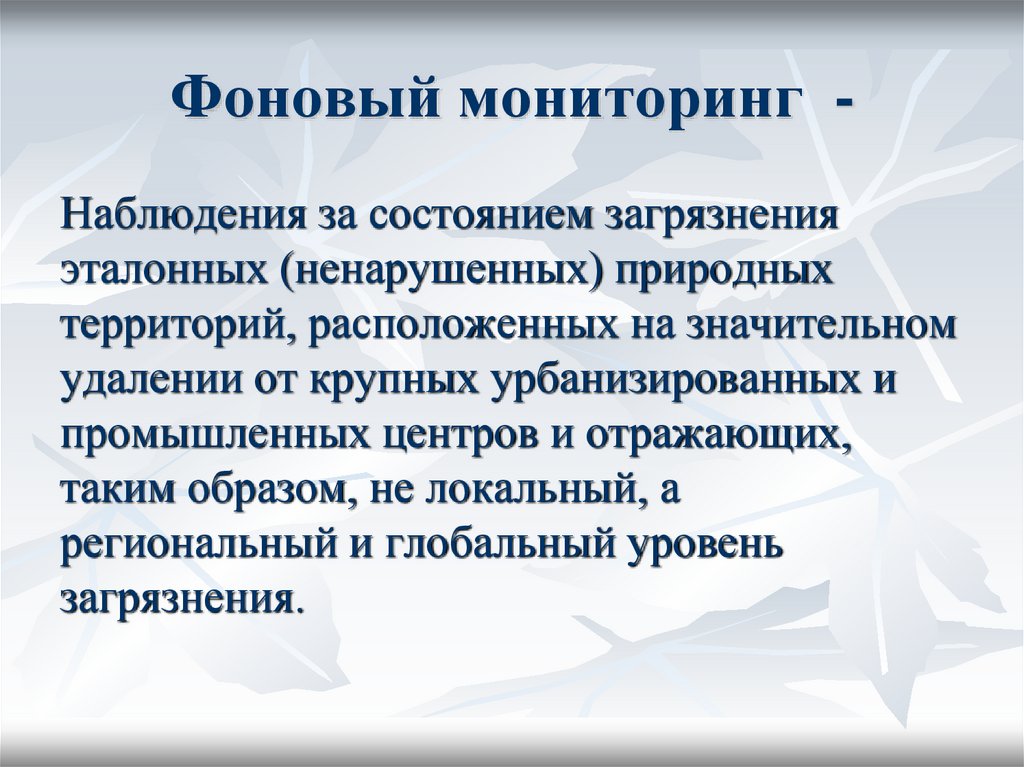 Фоновый мониторинг -

Наблюдения за состоянием загрязнения эталонных (ненарушенных) природных территорий, расположенных на значительном удалении от крупных урбанизированных и промышленных центров и отражающих, таким образом, не локальный, а региональный и глобальный уровень загрязнения.